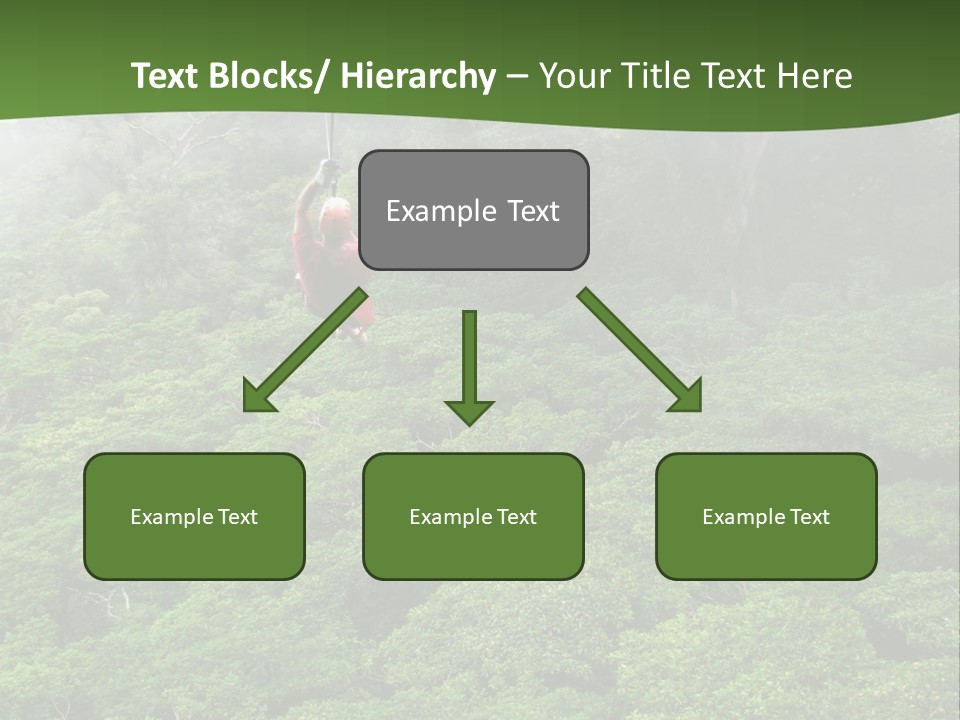 Text Blocks/ Hierarchy – Your Title Text Here

Example Text

Example Text

Example Text

Example Text